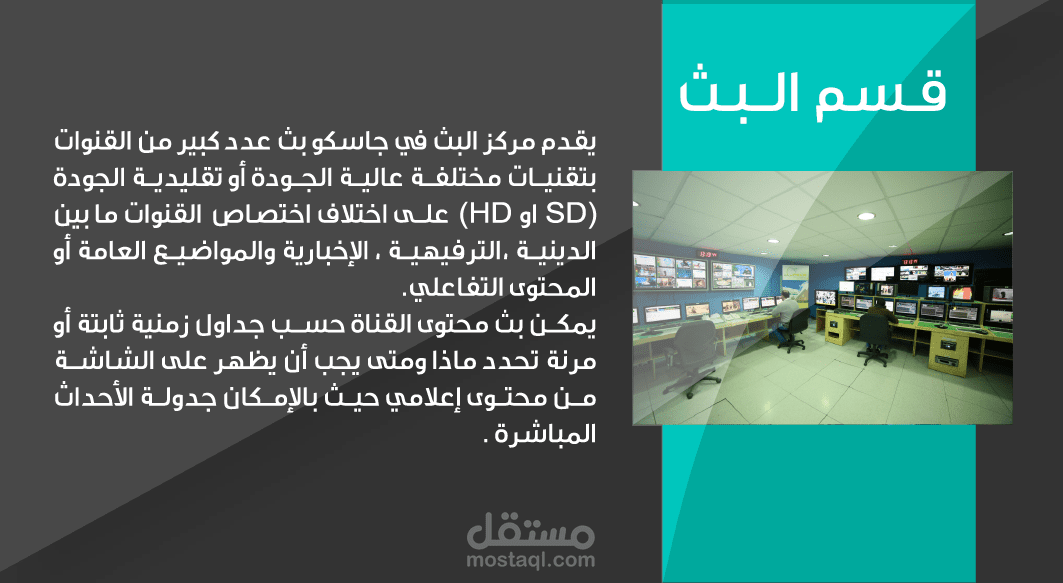 قسم البث

يقدم مركز البث في جاسكو بث عدد كبير من القنوات بتقنيات مختلفة عالية الجودة أو تقليدية الجودة (SD او HD) على اختلاف اختصاص القنوات ما بين الدينية ،الترفيهية ، الإخبارية والمواضيع العامة أو المحتوى التفاعلي.
يمكن بث محتوى القناة حسب جداول زمنية ثابتة أو مرنة تحدد ماذا ومتى يجب أن يظهر على الشاشة من محتوى إعلامي حيث بالإمكان جدولة الأحداث المباشرة .

مستقل
mostaql.com